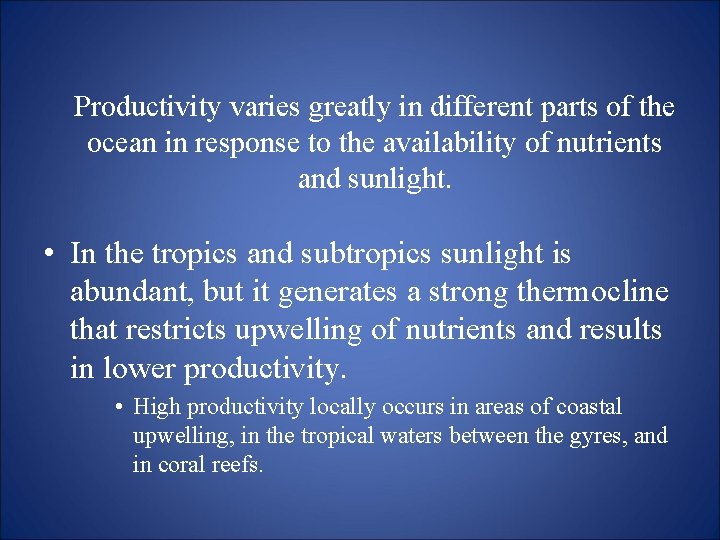 Productivity varies greatly in different parts of the ocean in response to the availability of nutrients and sunlight.

• In the tropics and subtropics sunlight is abundant, but it generates a strong thermocline that restricts upwelling of nutrients and results in lower productivity.

• High productivity locally occurs in areas of coastal upwelling, in the tropical waters between the gyres, and in coral reefs.